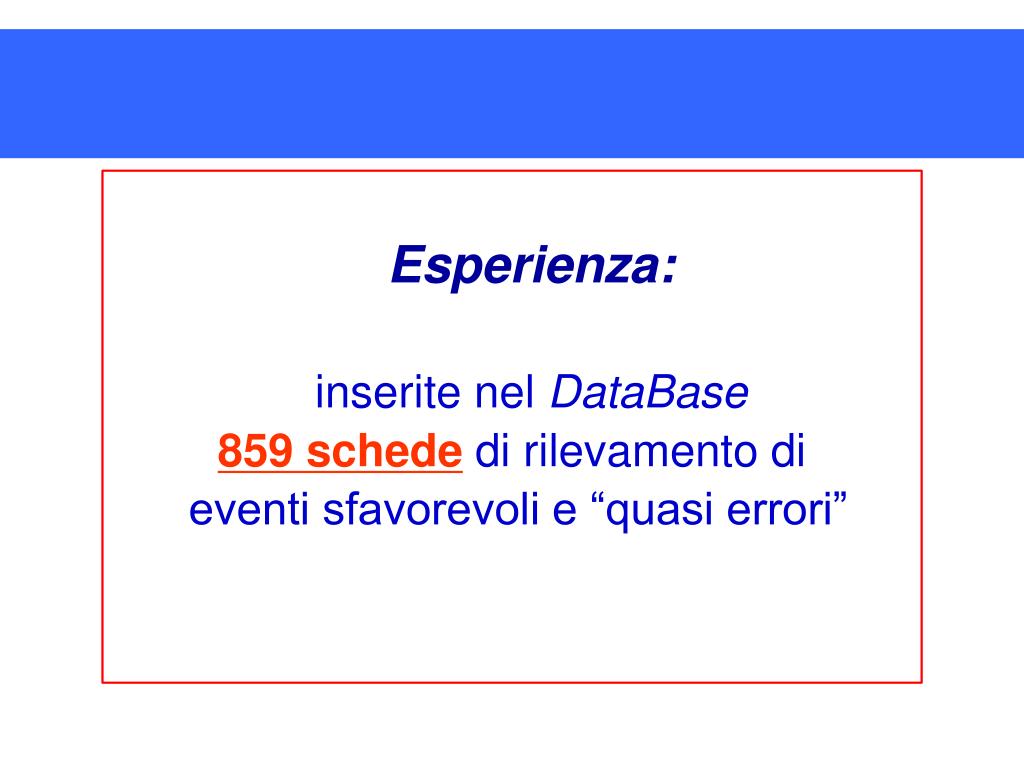 Esperienza:

inserite nel DataBase
859 schede di rilevamento di eventi sfavorevoli e “quasi errori”